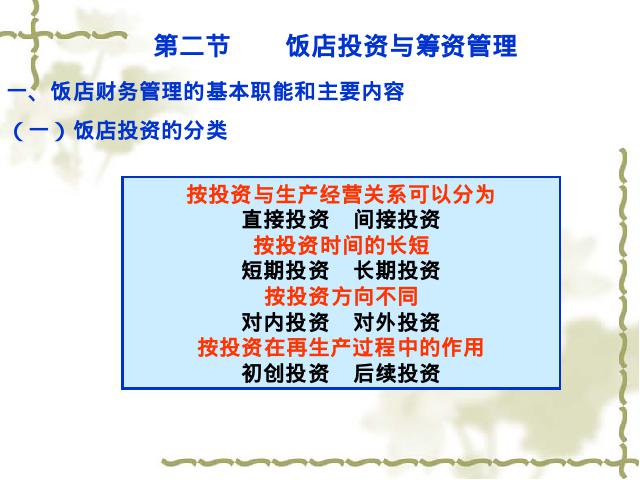 第二节　　饭店投资与筹资管理

一、饭店财务管理的基本职能和主要内容

（一）饭店投资的分类

按投资与生产经营关系可以分为
直接投资　间接投资
按投资时间的长短
短期投资　长期投资
按投资方向不同
对内投资　对外投资
按投资在再生产过程中的作用
初创投资　后续投资